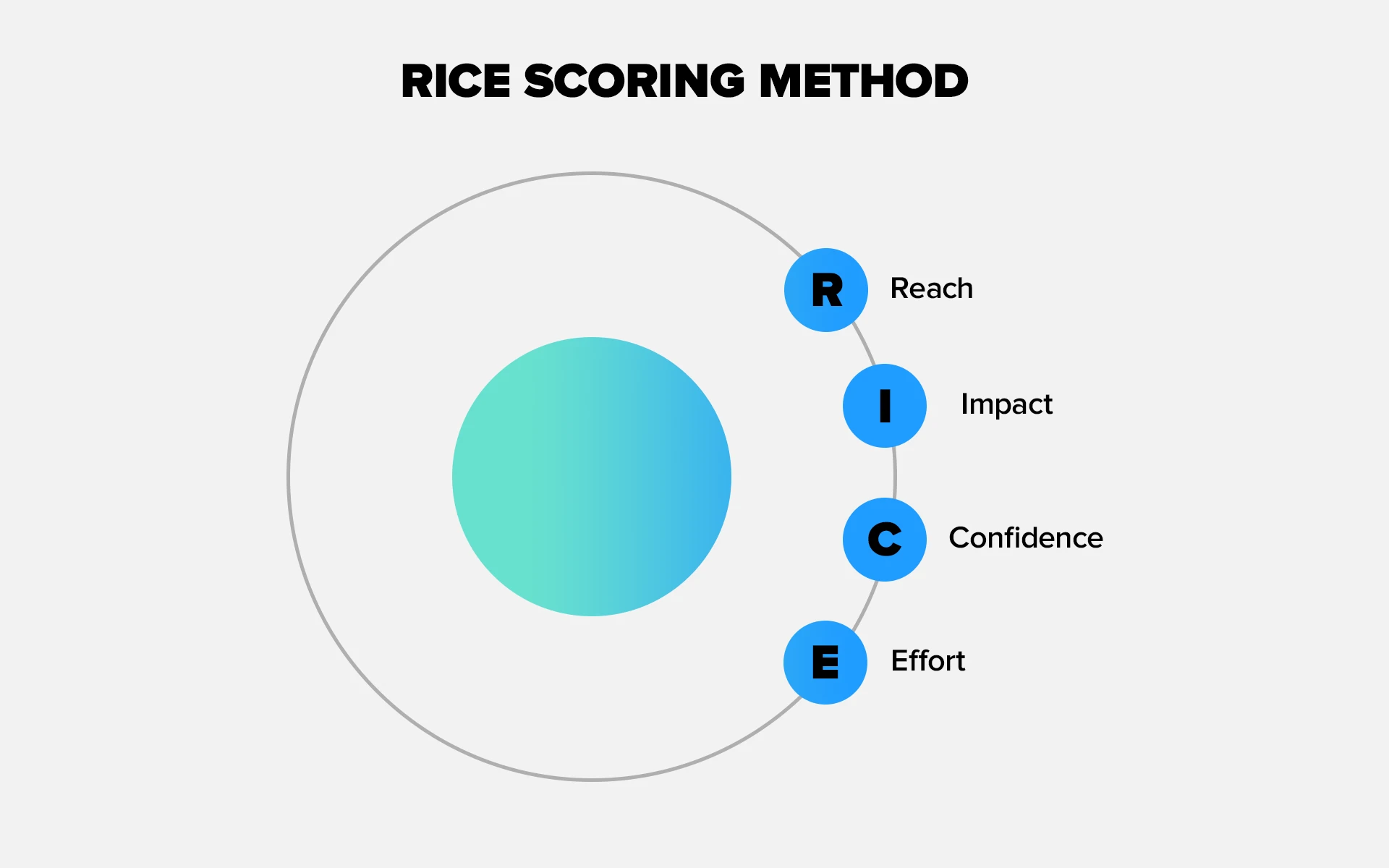 RICE SCORING METHOD

R Reach

I Impact

C Confidence

E Effort